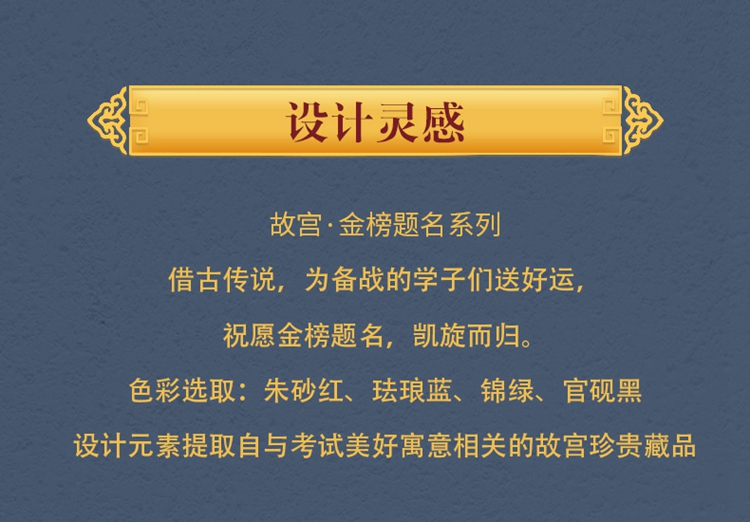 设计灵感

故宫·金榜题名系列

借古传说，为备战的学子们送好运，

祝愿金榜题名，凯旋而归。

色彩选取：朱砂红、珐琅蓝、锦绿、官砚黑

设计元素提取自与考试美好寓意相关的故宫珍贵藏品